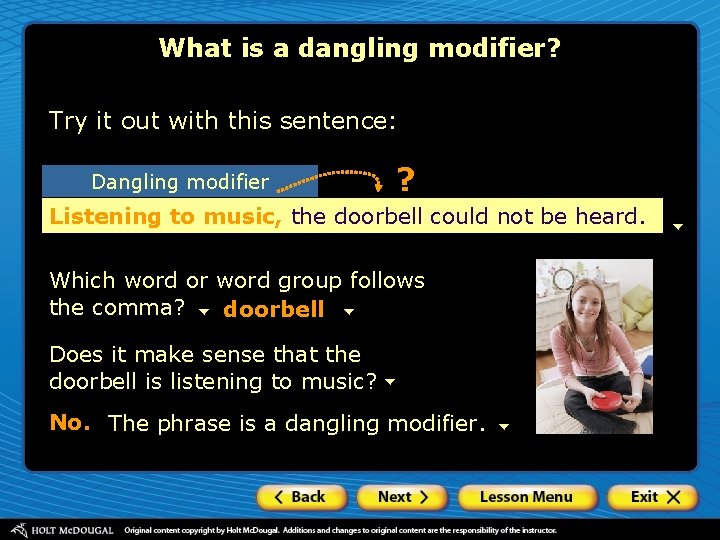 What is a dangling modifier?

Try it out with this sentence:

Dangling modifier ?

Listening to music, the doorbell could not be heard.

Which word or word group follows the comma? doorbell

Does it make sense that the doorbell is listening to music?

No. The phrase is a dangling modifier.

< Back Next > Lesson Menu Exit X

HOLT McDOUGAL Original content copyright by Holt McDougal. Additions and changes to original content are the responsibility of the instructor.